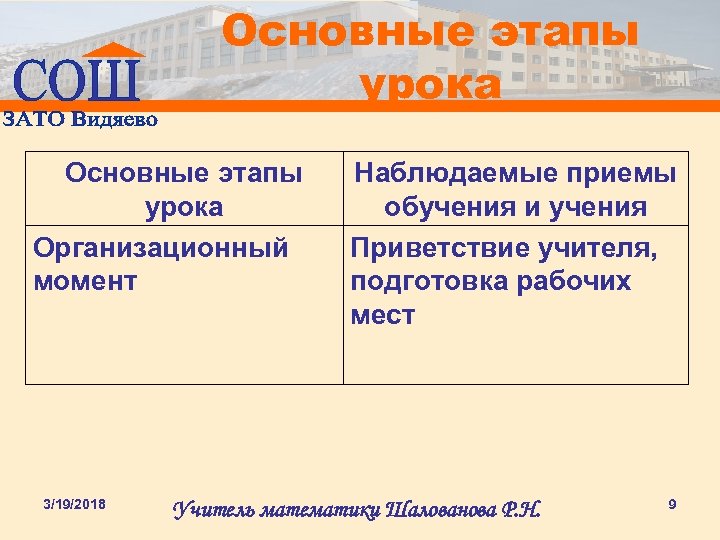 СОШ
ЗАТО Видяево

Основные этапы урока

| Основные этапы урока | Наблюдаемые приемы обучения и учения |
|---|---|
| Организационный момент | Приветствие учителя, подготовка рабочих мест |

3/19/2018

Учитель математики Шалованова Р.Н.

9